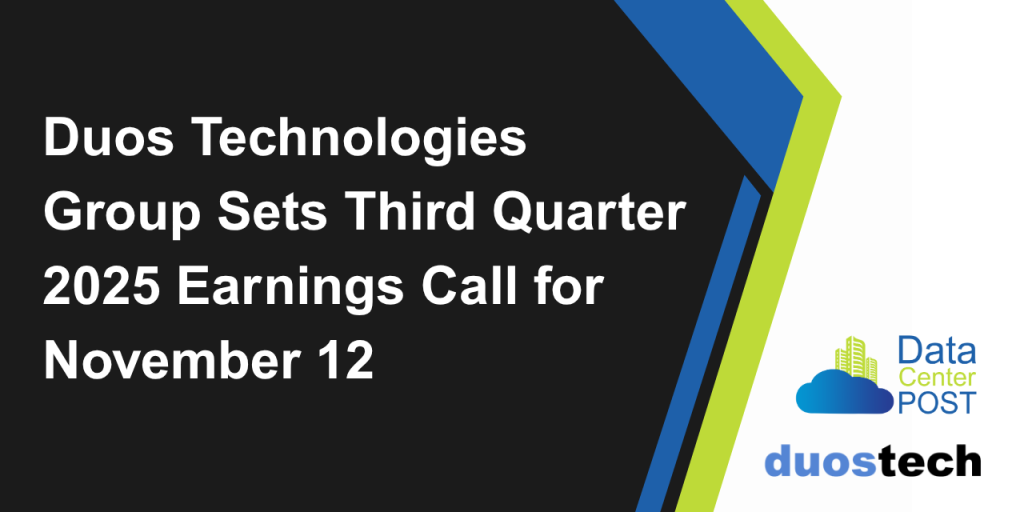 Duos Technologies Group Sets Third Quarter 2025 Earnings Call for November 12

Data Center POST

duostech